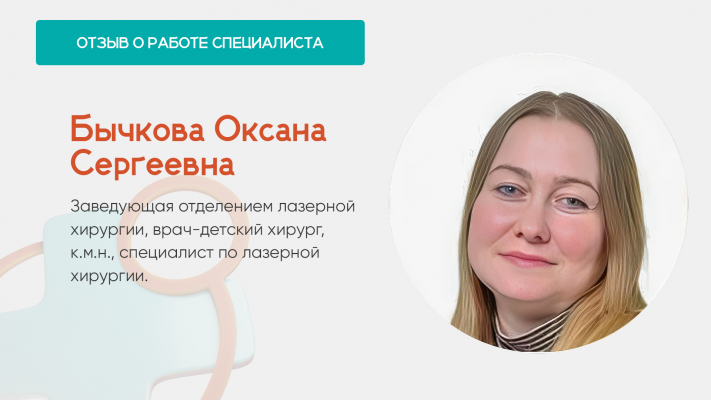 ОТЗЫВ О РАБОТЕ СПЕЦИАЛИСТА

Бычкова Оксана Сергеевна

Заведующая отделением лазерной хирургии, врач-детский хирург, к.м.н., специалист по лазерной хирургии.